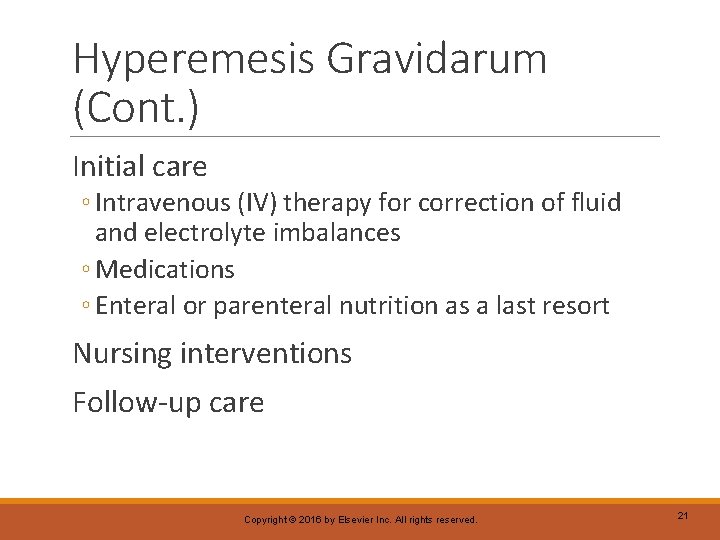 Hyperemesis Gravidarum (Cont.)

Initial care

◦ Intravenous (IV) therapy for correction of fluid and electrolyte imbalances

◦ Medications

◦ Enteral or parenteral nutrition as a last resort

Nursing interventions

Follow-up care

Copyright © 2016 by Elsevier Inc. All rights reserved.

21